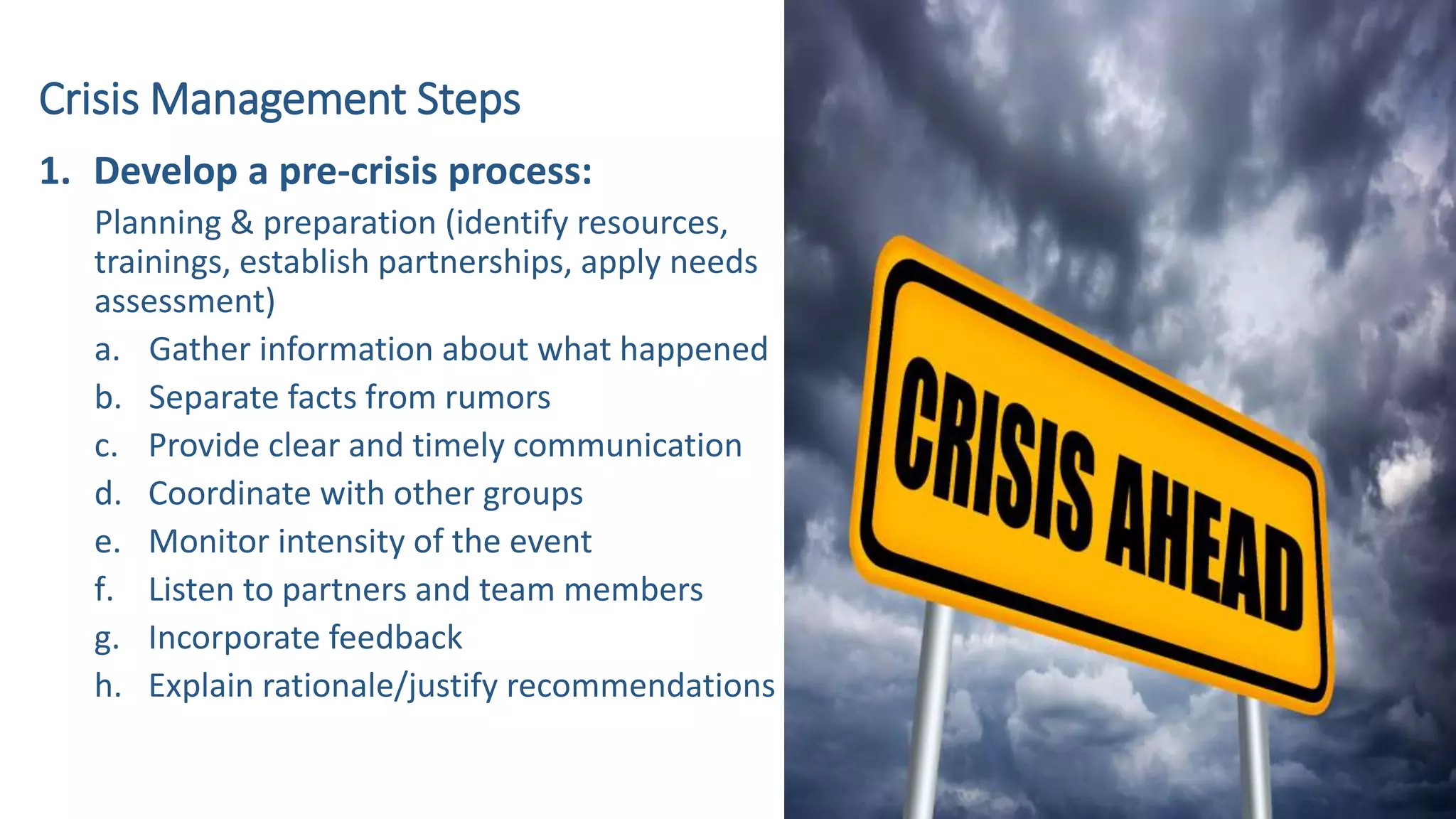 Crisis Management Steps

1. Develop a pre-crisis process:

Planning & preparation (identify resources, trainings, establish partnerships, apply needs assessment)

a. Gather information about what happened
b. Separate facts from rumors
c. Provide clear and timely communication
d. Coordinate with other groups
e. Monitor intensity of the event
f. Listen to partners and team members
g. Incorporate feedback
h. Explain rationale/justify recommendations

CRISIS AHEAD